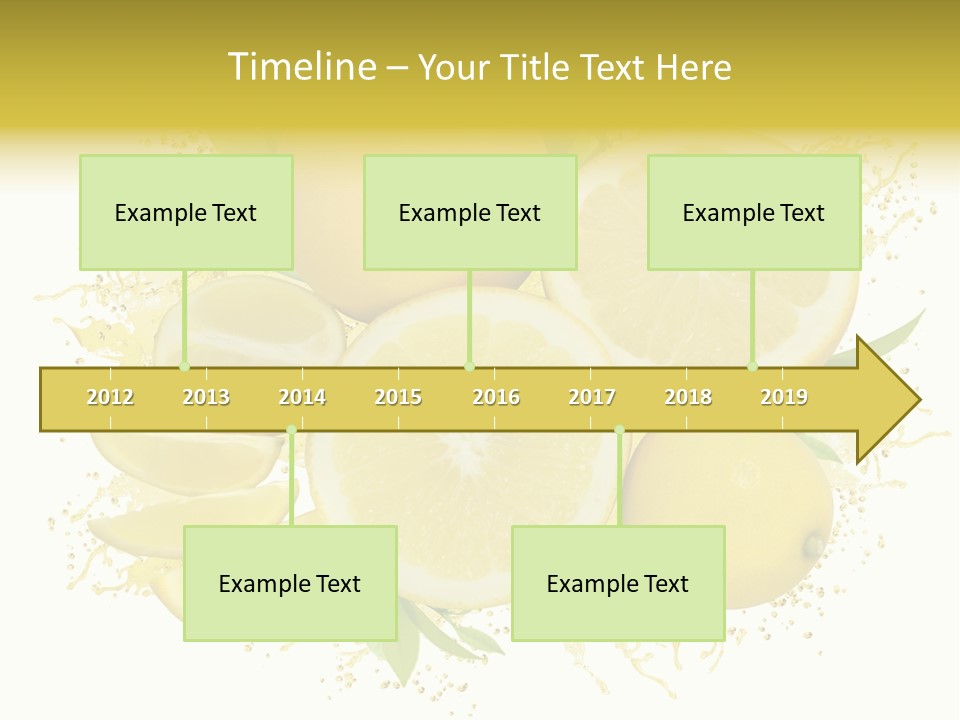 Timeline – Your Title Text Here

Example Text

Example Text

Example Text

2012 2013 2014 2015 2016 2017 2018 2019

Example Text

Example Text